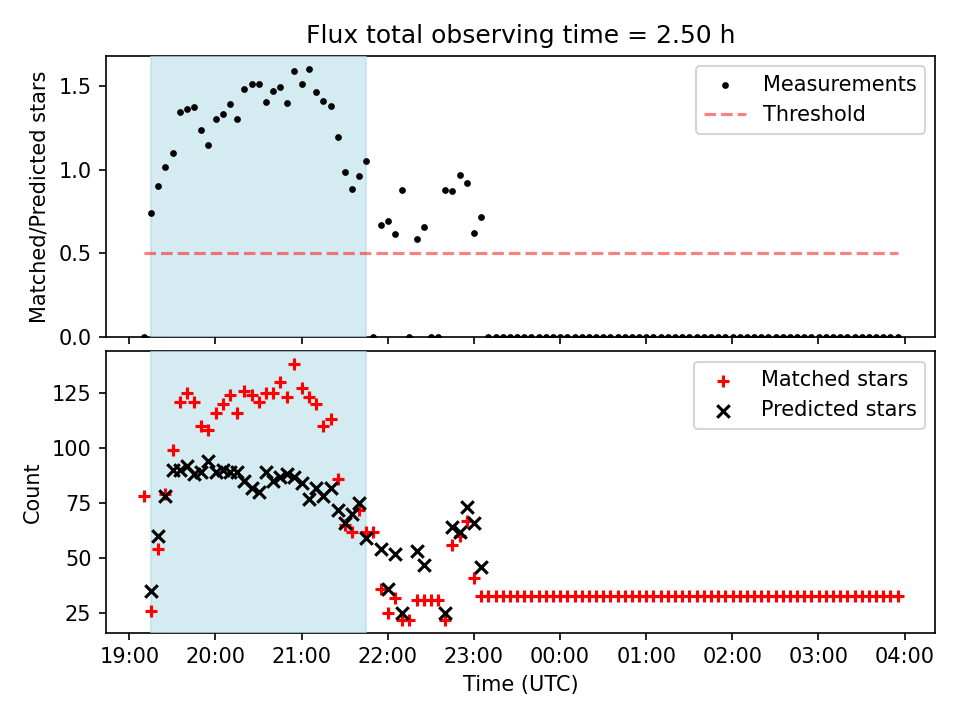 Flux total observing time = 2.50 h

Matched/Predicted stars

1.5
1.0
0.5
0.0

Measurements
Threshold

Count

125
100
75
50
25

Matched stars
Predicted stars

19:00
20:00
21:00
22:00
23:00
00:00
01:00
02:00
03:00
04:00

Time (UTC)